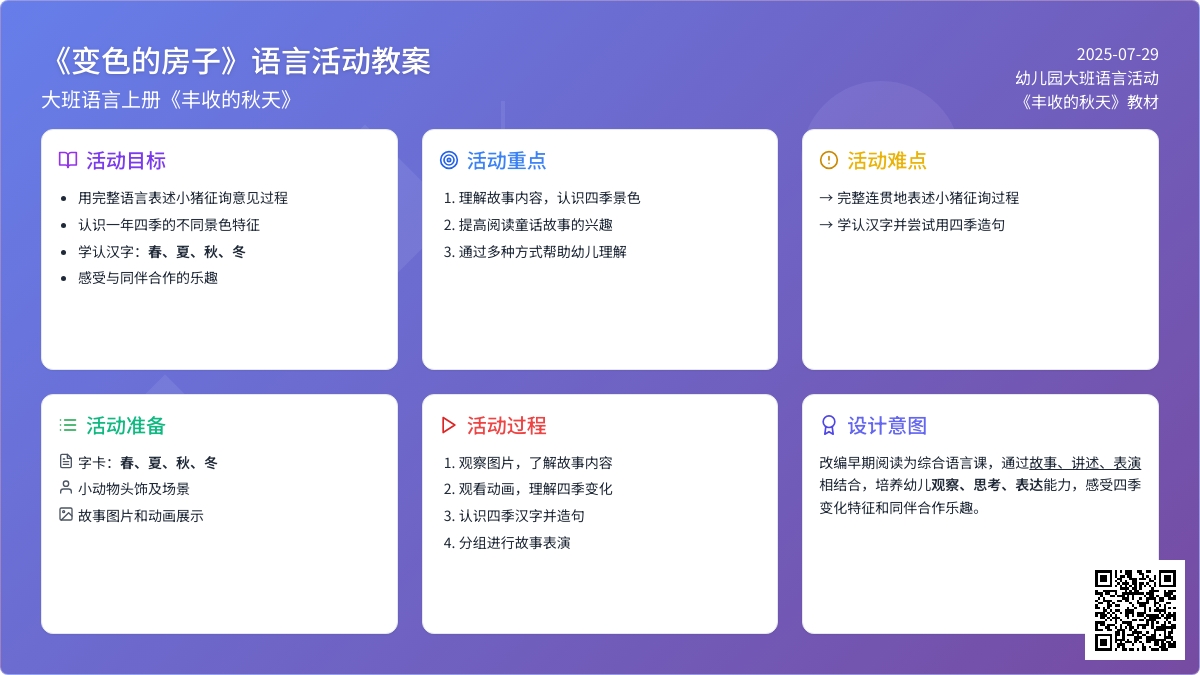 《变色的房子》语言活动教案

大班语言上册《丰收的秋天》

2025-07-29
幼儿园大班语言活动
《丰收的秋天》教材

活动目标

- 用完整语言表述小猪征询意见过程
- 认识一年四季的不同景色特征
- 学认汉字：春、夏、秋、冬
- 感受与同伴合作的乐趣

活动重点

1. 理解故事内容，认识四季景色
2. 提高阅读童话故事的兴趣
3. 通过多种方式帮助幼儿理解

活动难点

→ 完整连贯地表述小猪征询过程
→ 学认汉字并尝试用四季造句

活动准备

字卡：春、夏、秋、冬
小动物头饰及场景
故事图片和动画展示

活动过程

1. 观察图片，了解故事内容
2. 观看动画，理解四季变化
3. 认识四季汉字并造句
4. 分组进行故事表演

设计意图

改编早期阅读为综合语言课，通过故事、讲述、表演相结合，培养幼儿观察、思考、表达能力，感受四季变化特征和同伴合作乐趣。